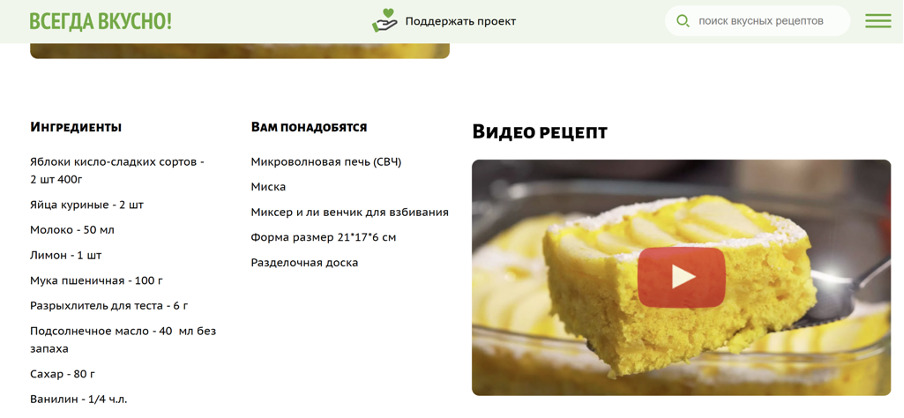 ВСЕГДА ВКУСНО!

Поддержать проект

поиск вкусных рецептов

Ингредиенты

Яблоки кисло-сладких сортов - 2 шт 400г

Яйца куриные - 2 шт

Молоко - 50 мл

Лимон - 1 шт

Мука пшеничная - 100 г

Разрыхлитель для теста - 6 г

Подсолнечное масло - 40 мл без запаха

Сахар - 80 г

Ванилин - 1/4 ч.л.

Вам понадобятся

Микроволновая печь (СВЧ)

Миска

Миксер и ли венчик для взбивания

Форма размер 21*17*6 см

Разделочная доска

Видео рецепт